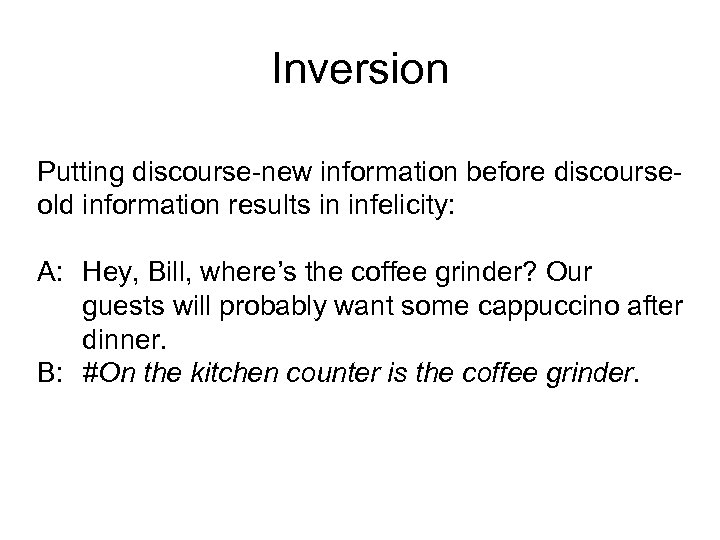 Inversion

Putting discourse-new information before discourse-old information results in infelicity:

A: Hey, Bill, where's the coffee grinder? Our guests will probably want some cappuccino after dinner.
B: #On the kitchen counter is the coffee grinder.